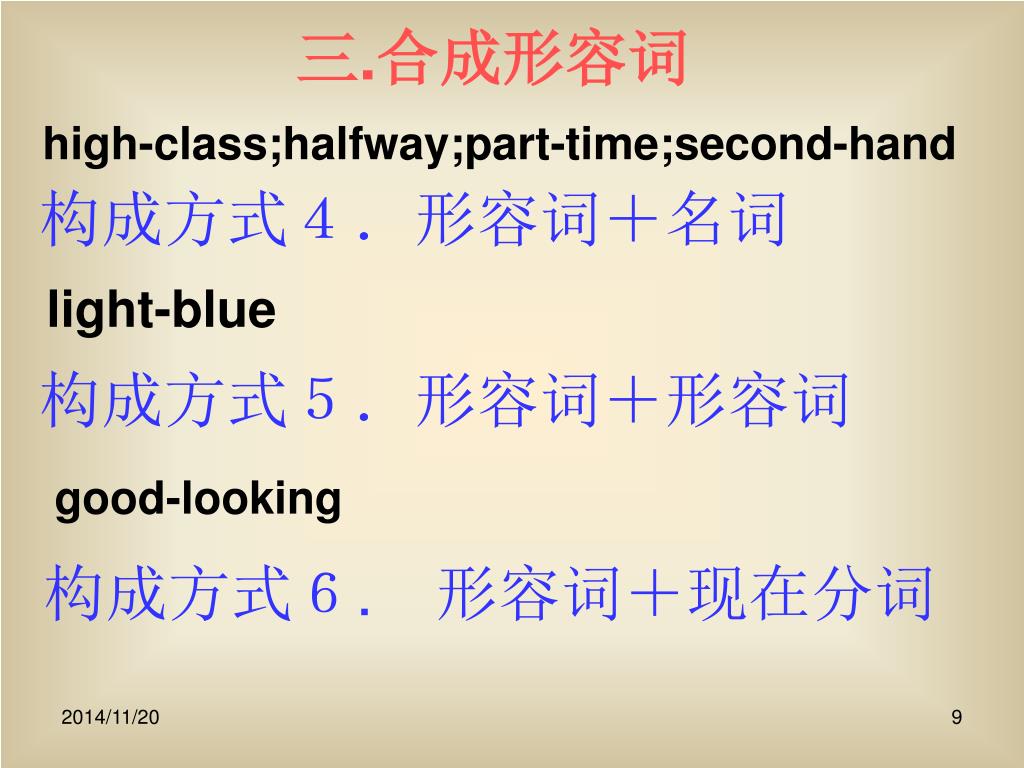 三.合成形容词

high-class;halfway;part-time;second-hand

构成方式４．形容词＋名词

light-blue

构成方式５．形容词＋形容词

good-looking

构成方式６． 形容词＋现在分词

2014/11/20

9